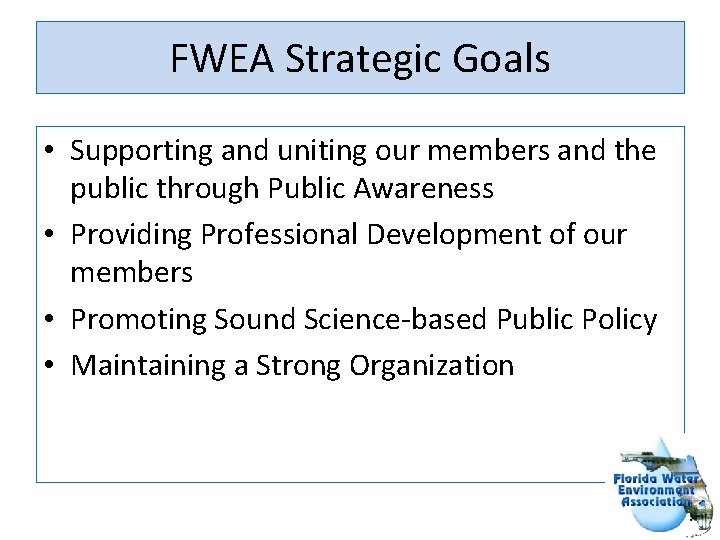 FWEA Strategic Goals

• Supporting and uniting our members and the public through Public Awareness
• Providing Professional Development of our members
• Promoting Sound Science-based Public Policy
• Maintaining a Strong Organization

Florida Water Environment Association